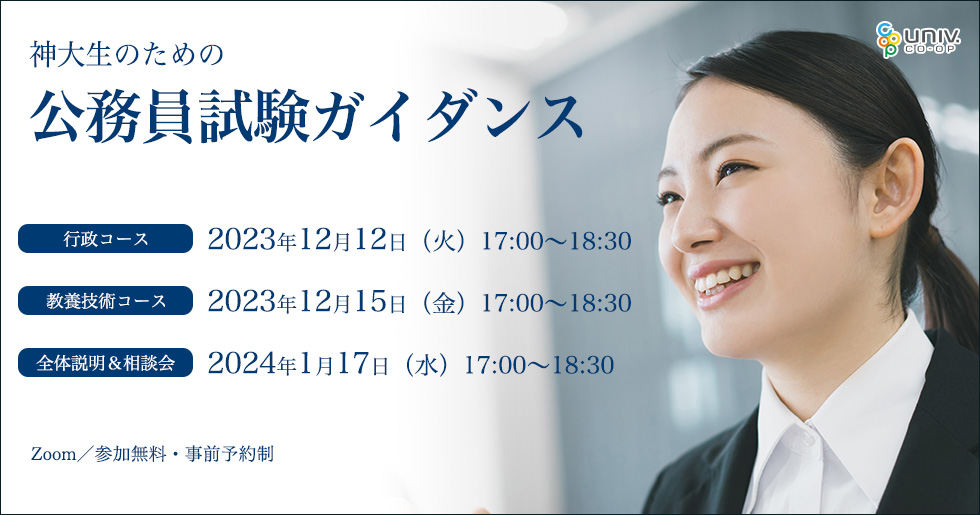 UNIV. CO-OP

神大生のための

公務員試験ガイダンス

行政コース 2023年12月12日（火）17:00〜18:30

教養技術コース 2023年12月15日（金）17:00〜18:30

全体説明＆相談会 2024年1月17日（水）17:00〜18:30

Zoom／参加無料・事前予約制